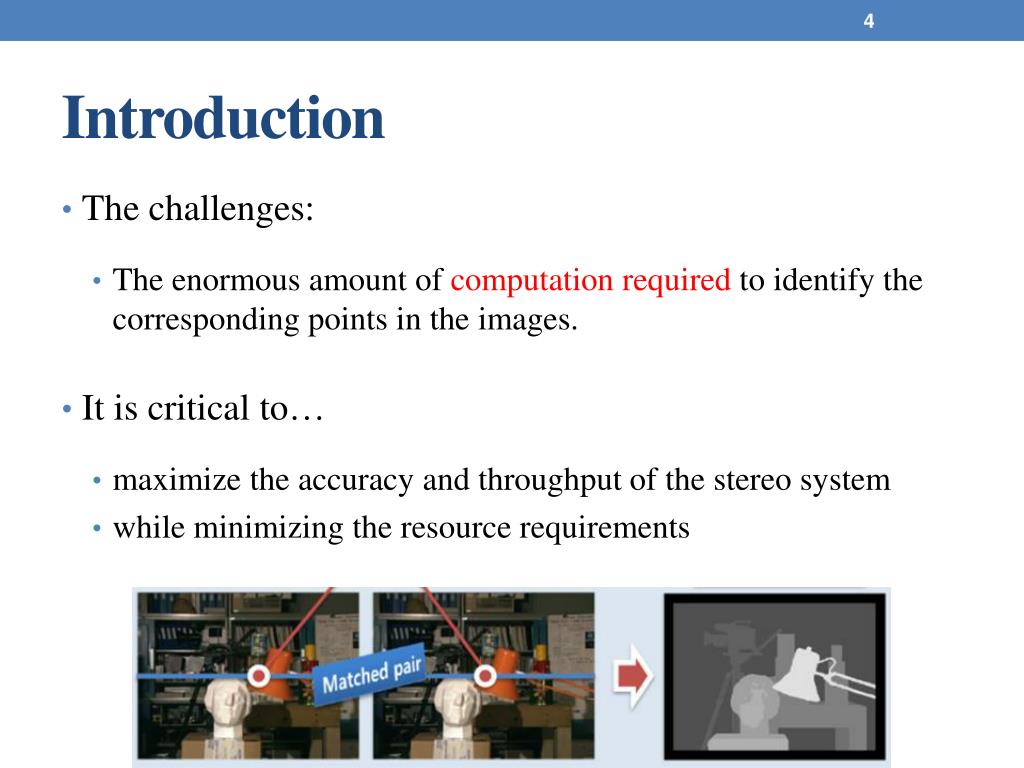 4

Introduction

• The challenges:

• The enormous amount of computation required to identify the corresponding points in the images.

• It is critical to…

• maximize the accuracy and throughput of the stereo system
• while minimizing the resource requirements

Matched pair